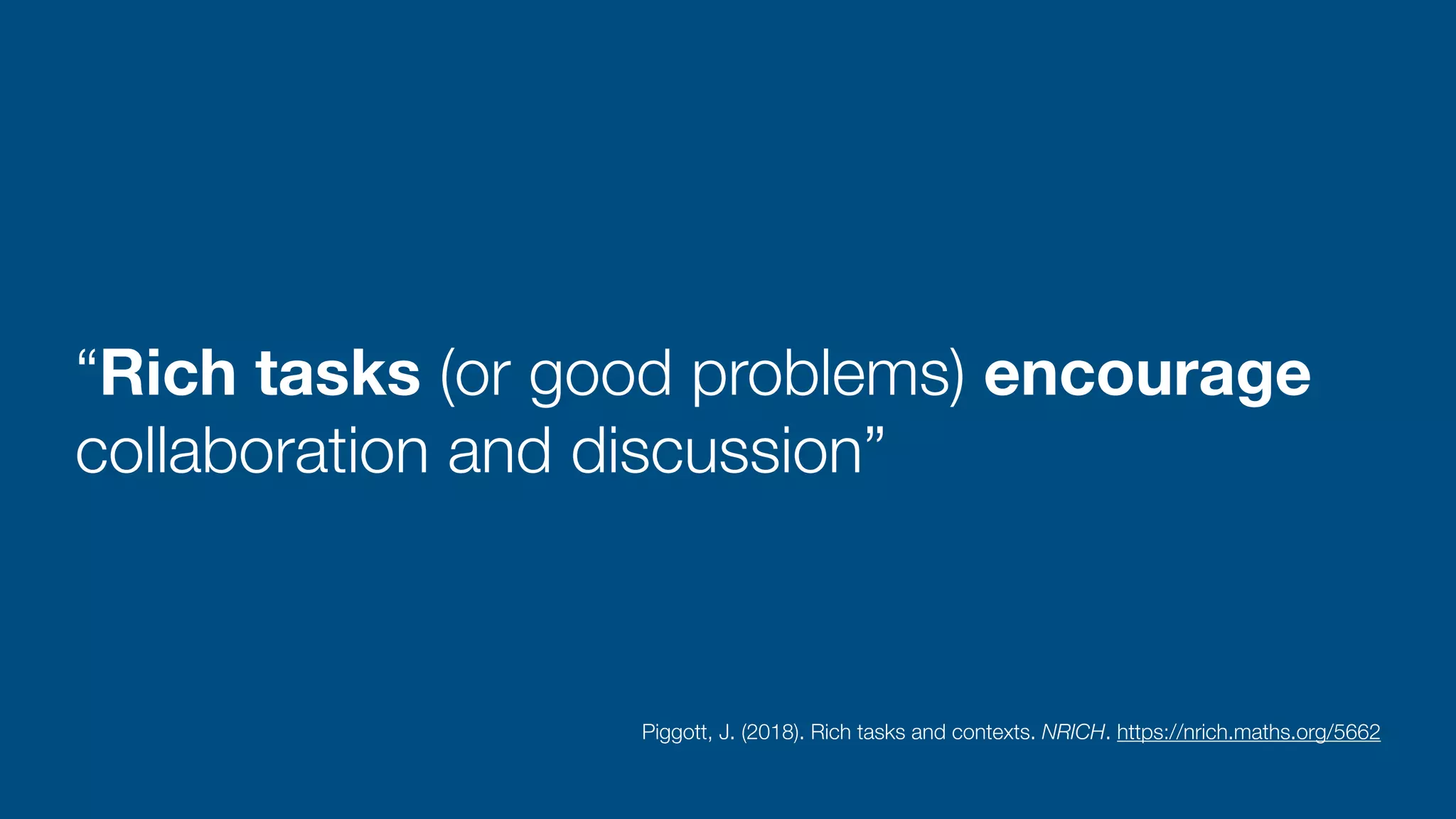 “Rich tasks (or good problems) encourage collaboration and discussion”

Piggott, J. (2018). Rich tasks and contexts. NRICH. https://nrich.maths.org/5662